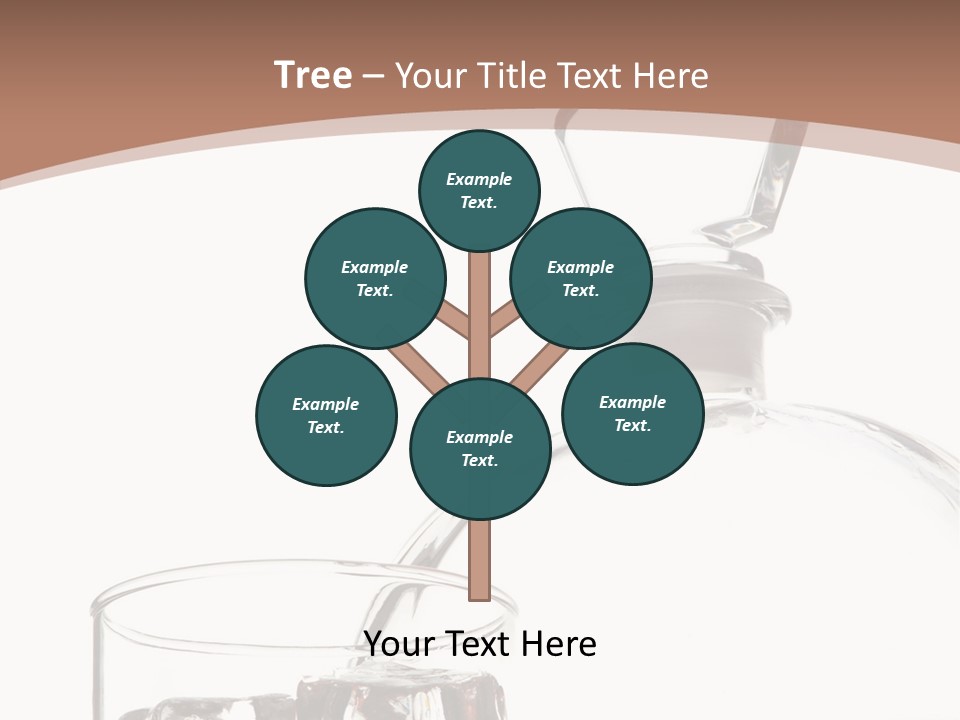 Tree – Your Title Text Here

Example Text.

Example Text.

Example Text.

Example Text.

Example Text.

Example Text.

Your Text Here